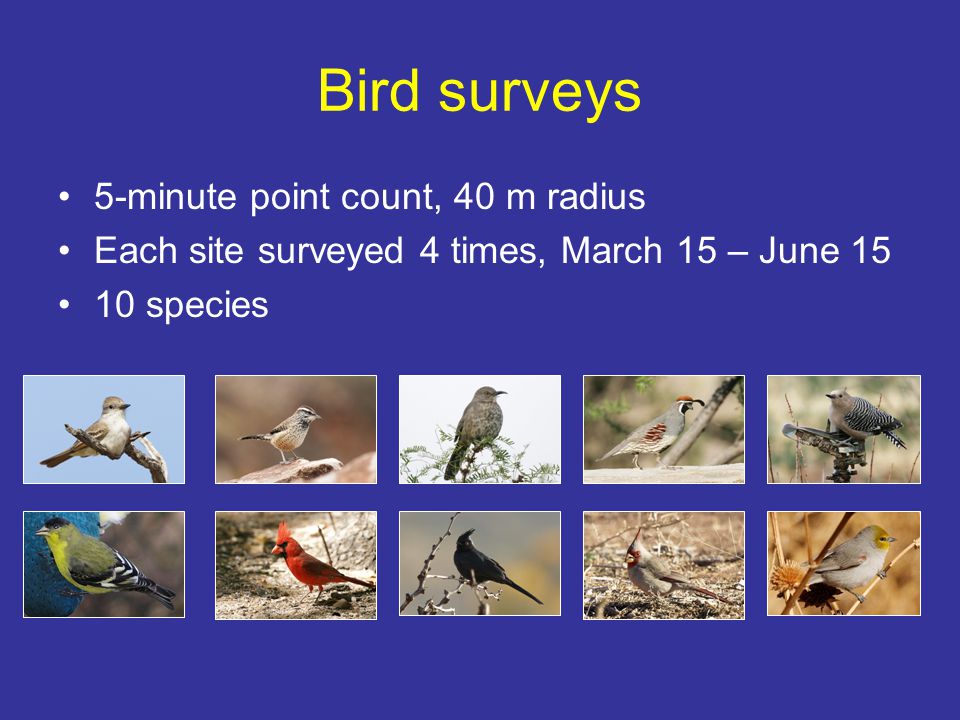 Bird surveys

• 5-minute point count, 40 m radius
• Each site surveyed 4 times, March 15 – June 15
• 10 species